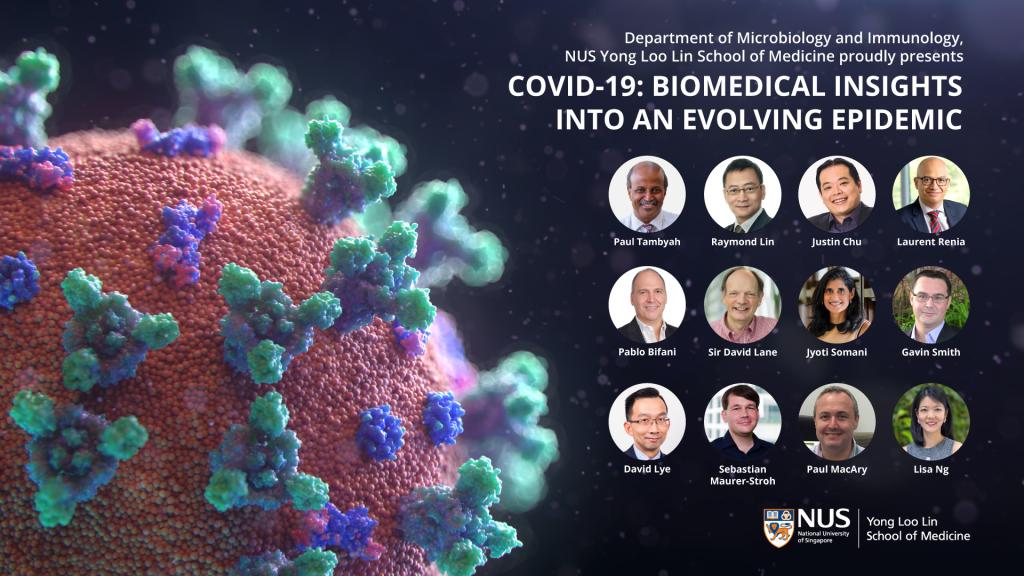 Department of Microbiology and Immunology, NUS Yong Loo Lin School of Medicine proudly presents

COVID-19: BIOMEDICAL INSIGHTS INTO AN EVOLVING EPIDEMIC

Paul Tambyah

Raymond Lin

Justin Chu

Laurent Renia

Pablo Bifani

Sir David Lane

Jyoti Somani

Gavin Smith

David Lye

Sebastian Maurer-Stroh

Paul MacAry

Lisa Ng

NUS National University of Singapore

Yong Loo Lin School of Medicine